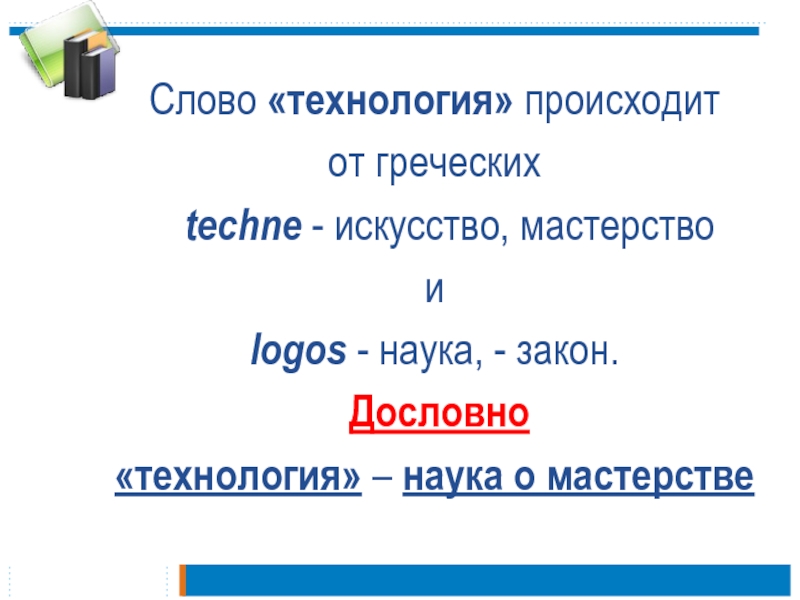 Слово «технология» происходит от греческих

techne - искусство, мастерство

и

logos - наука, - закон.

Дословно

«технология» – наука о мастерстве